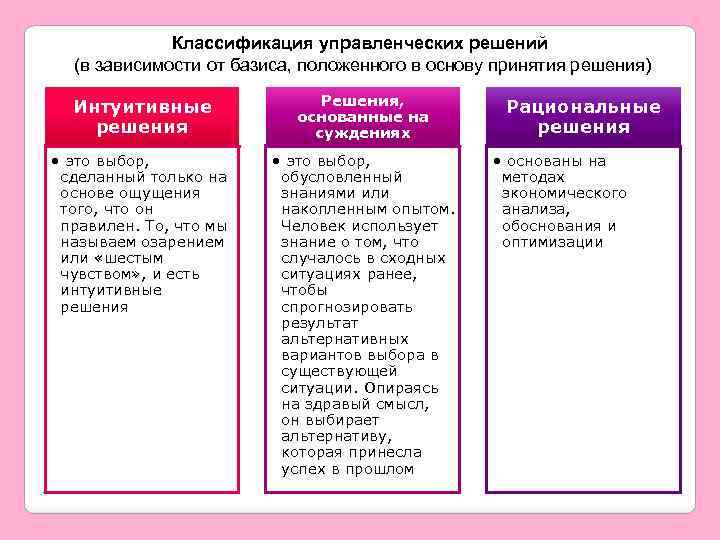 Классификация управленческих решений
(в зависимости от базиса, положенного в основу принятия решения)

Интуитивные решения

• это выбор, сделанный только на основе ощущения того, что он правилен. То, что мы называем озарением или «шестым чувством», и есть интуитивные решения

Решения, основанные на суждениях

• это выбор, обусловленный знаниями или накопленным опытом. Человек использует знание о том, что случалось в сходных ситуациях ранее, чтобы спрогнозировать результат альтернативных вариантов выбора в существующей ситуации. Опираясь на здравый смысл, он выбирает альтернативу, которая принесла успех в прошлом

Рациональные решения

• основаны на методах экономического анализа, обоснования и оптимизации